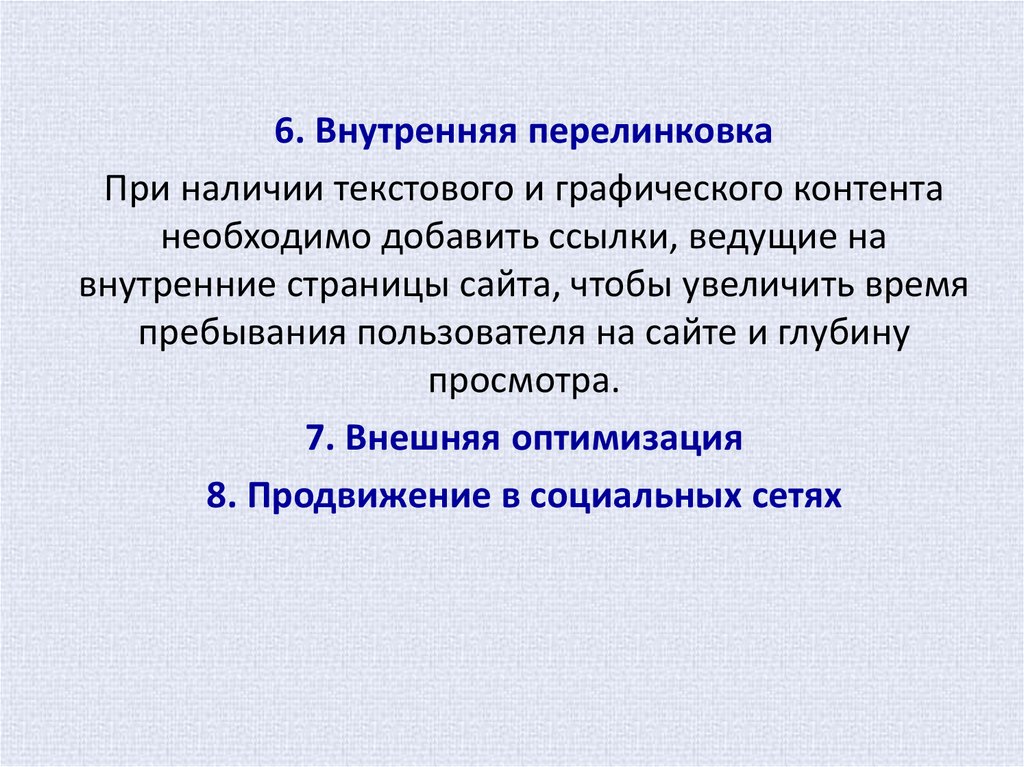 6. Внутренняя перелинковка

При наличии текстового и графического контента необходимо добавить ссылки, ведущие на внутренние страницы сайта, чтобы увеличить время пребывания пользователя на сайте и глубину просмотра.

7. Внешняя оптимизация

8. Продвижение в социальных сетях